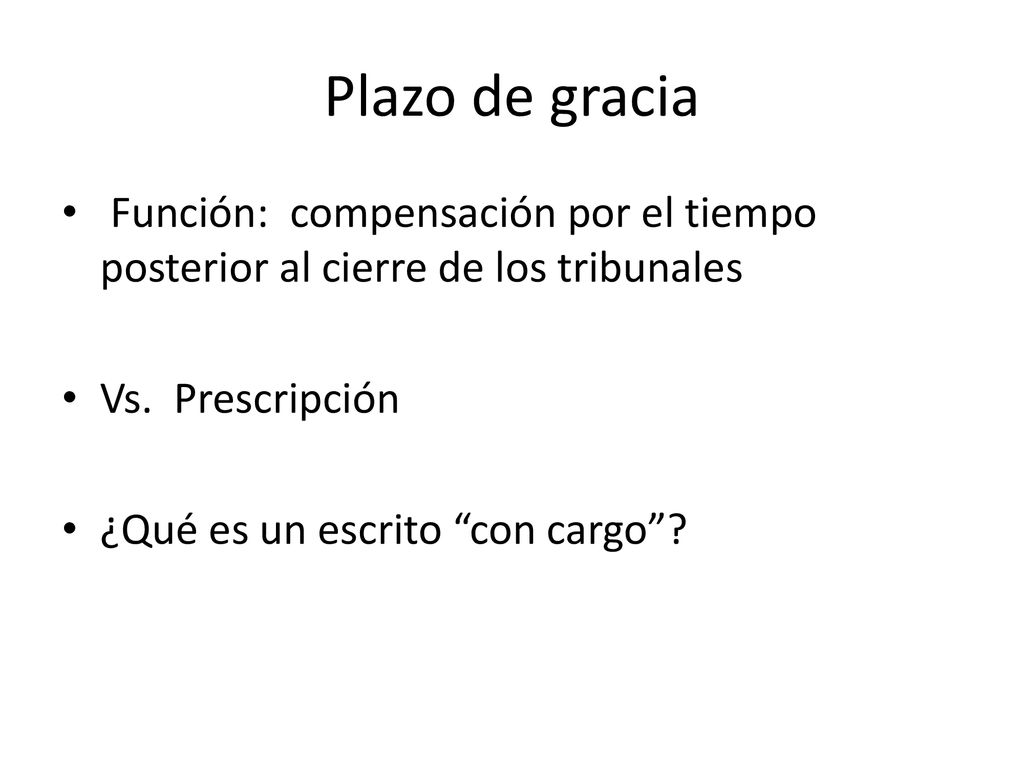 Plazo de gracia

• Función: compensación por el tiempo posterior al cierre de los tribunales

• Vs. Prescripción

• ¿Qué es un escrito “con cargo”?